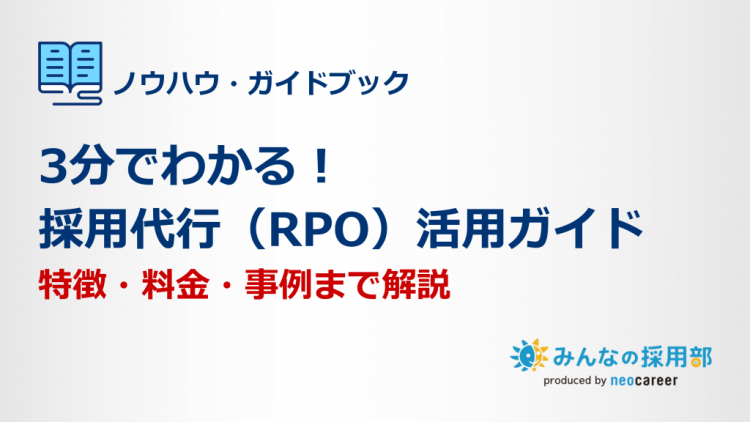 ノウハウ・ガイドブック

3分でわかる！
採用代行（RPO）活用ガイド
特徴・料金・事例まで解説

みんなの採用部
produced by neocareer